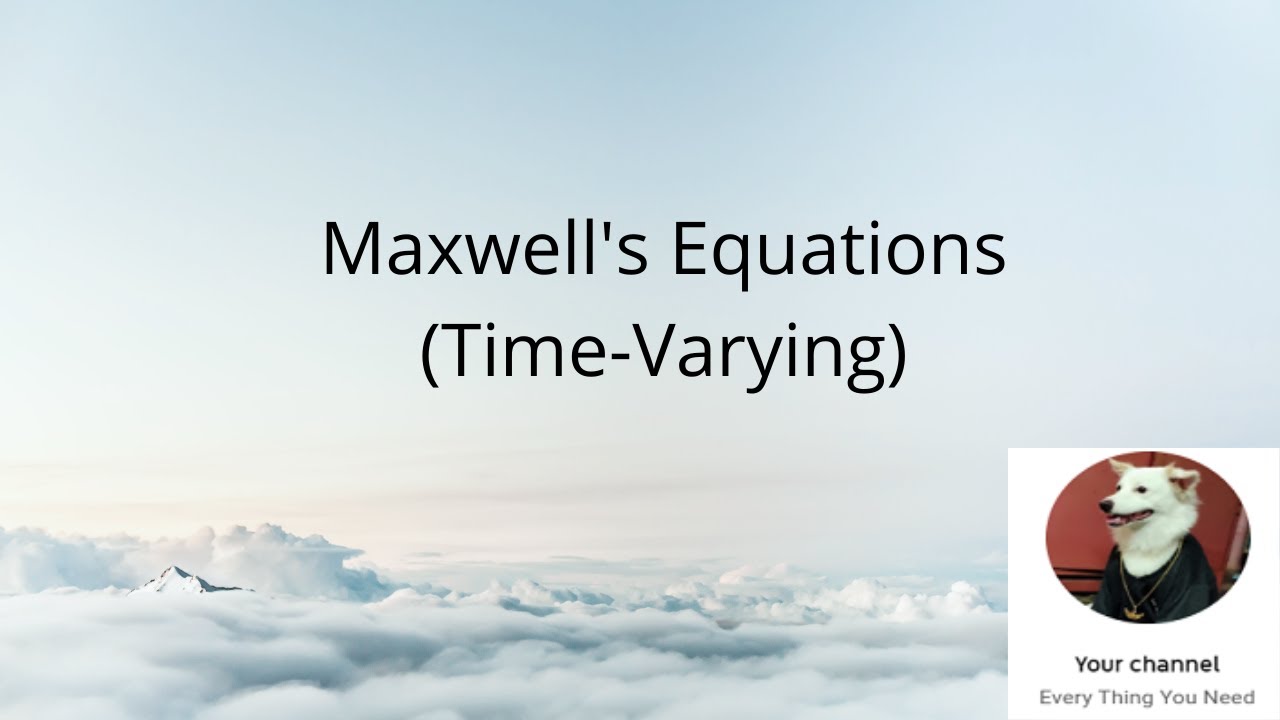 Maxwell's Equations
(Time-Varying)

Your channel
Every Thing You Need